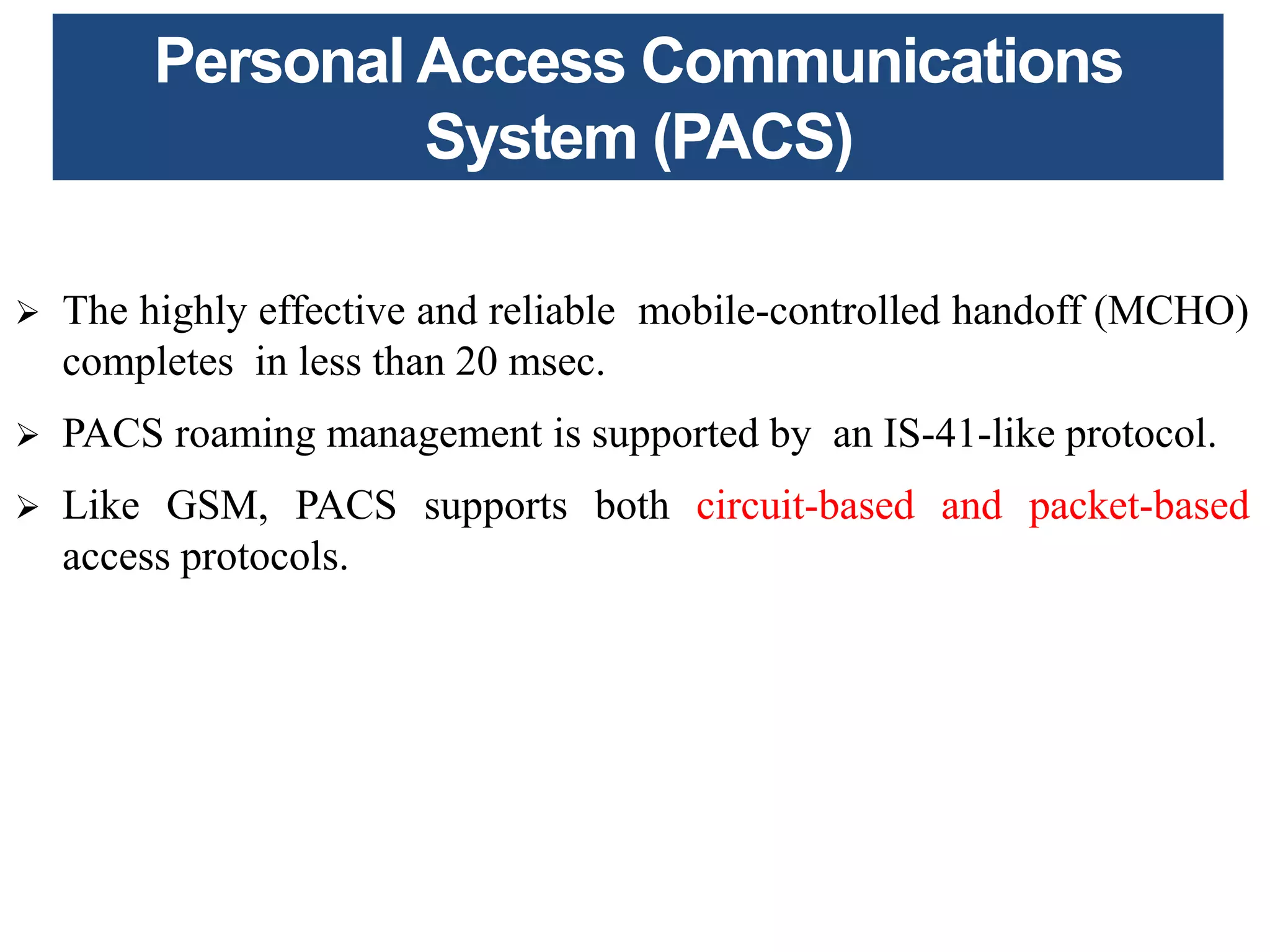 Personal Access Communications System (PACS)

➢ The highly effective and reliable mobile-controlled handoff (MCHO) completes in less than 20 msec.

➢ PACS roaming management is supported by an IS-41-like protocol.

➢ Like GSM, PACS supports both circuit-based and packet-based access protocols.